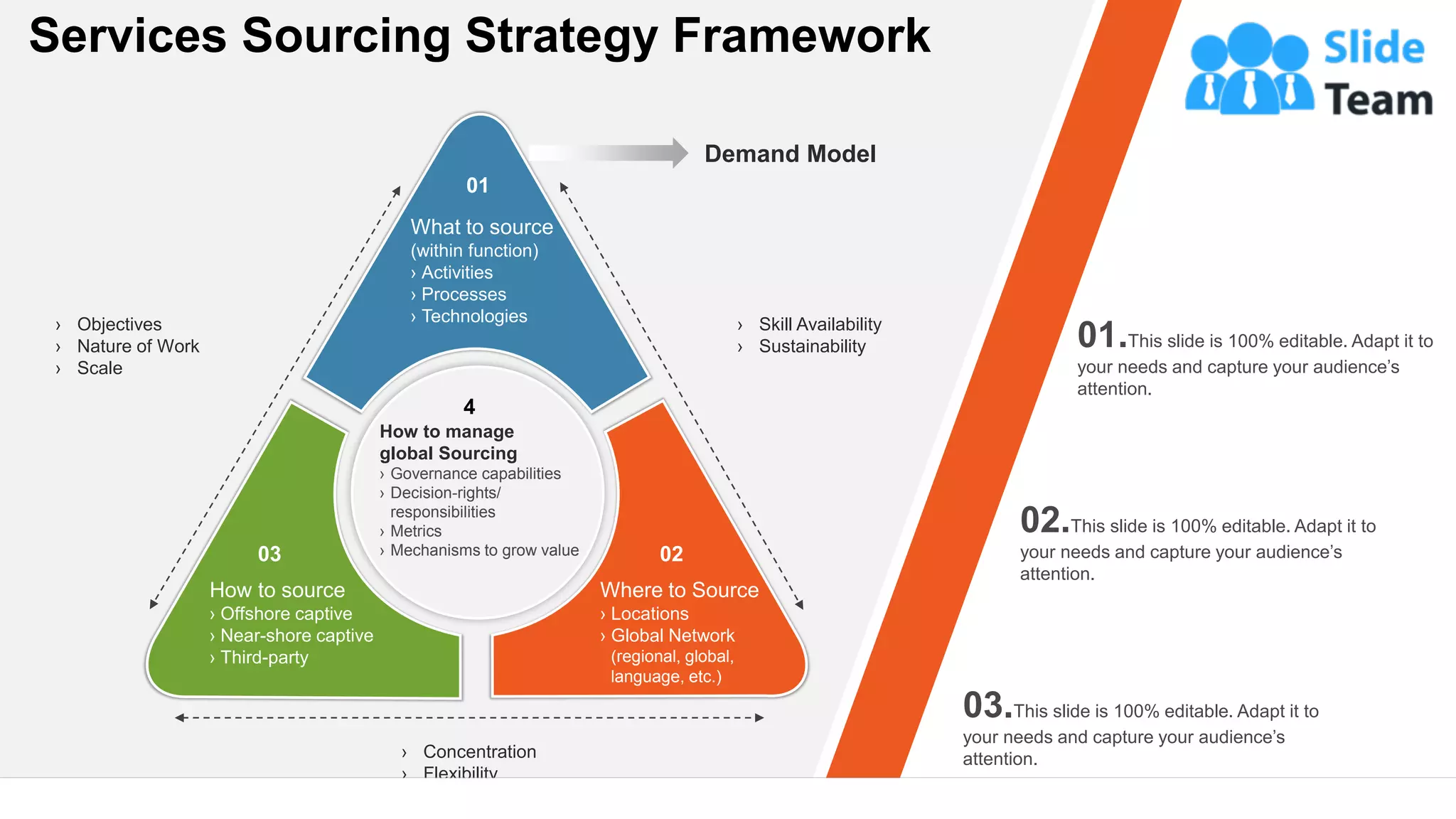 Services Sourcing Strategy Framework

Slide Team

Demand Model

01
What to source (within function)
› Activities
› Processes
› Technologies

› Objectives
› Nature of Work
› Scale

› Skill Availability
› Sustainability

4
How to manage global Sourcing
› Governance capabilities
› Decision-rights/ responsibilities
› Metrics
› Mechanisms to grow value

03
How to source
› Offshore captive
› Near-shore captive
› Third-party

02
Where to Source
› Locations
› Global Network (regional, global, language, etc.)

› Concentration
› Flexibility

01. This slide is 100% editable. Adapt it to your needs and capture your audience's attention.

02. This slide is 100% editable. Adapt it to your needs and capture your audience's attention.

03. This slide is 100% editable. Adapt it to your needs and capture your audience's attention.